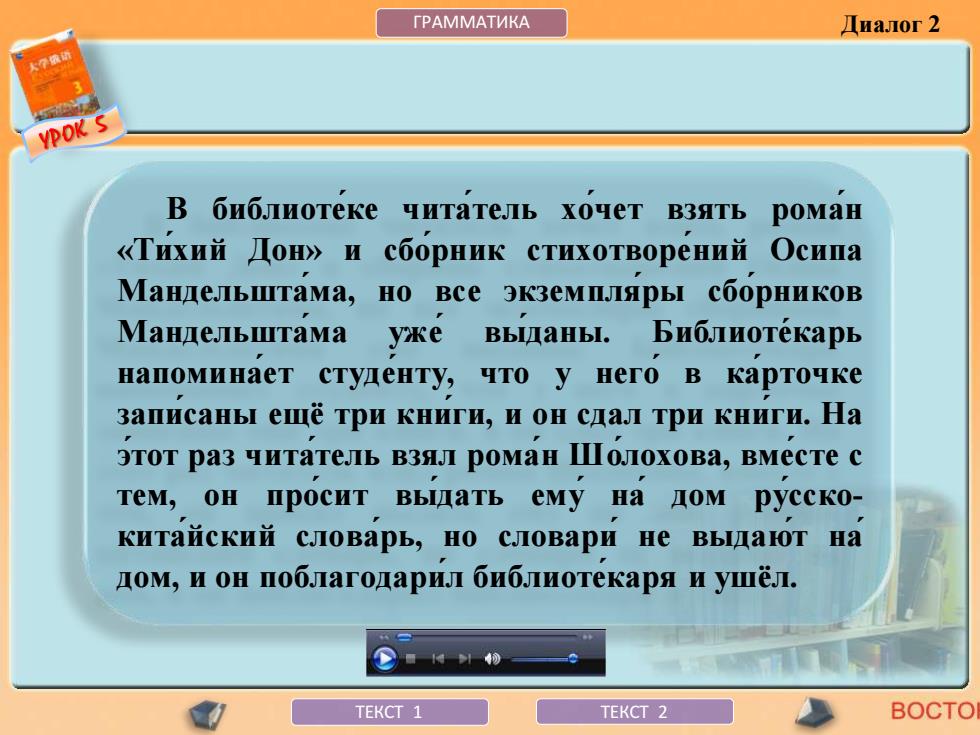 ГРАММАТИКА

Диалог 2

大学俄语

3

УРОК 5

В библиоте́ке чита́тель хо́чет взять рома́н «Ти́хий Дон» и сбо́рник стихотворе́ний Осипа Мандельшта́ма, но все экземпля́ры сбо́рников Мандельшта́ма уже́ вы́даны. Библиоте́карь напомина́ет студе́нту, что у него́ в ка́рточке запи́саны ещё три кни́ги, и он сдал три кни́ги. На э́тот раз чита́тель взял рома́н Шо́лохова, вме́сте с тем, он про́сит вы́дать ему́ на́ дом ру́сско-кита́йский слова́рь, но словари́ не выдаю́т на́ дом, и он поблагодари́л библиоте́каря и ушёл.

ТЕКСТ 1

ТЕКСТ 2

ВОСТО